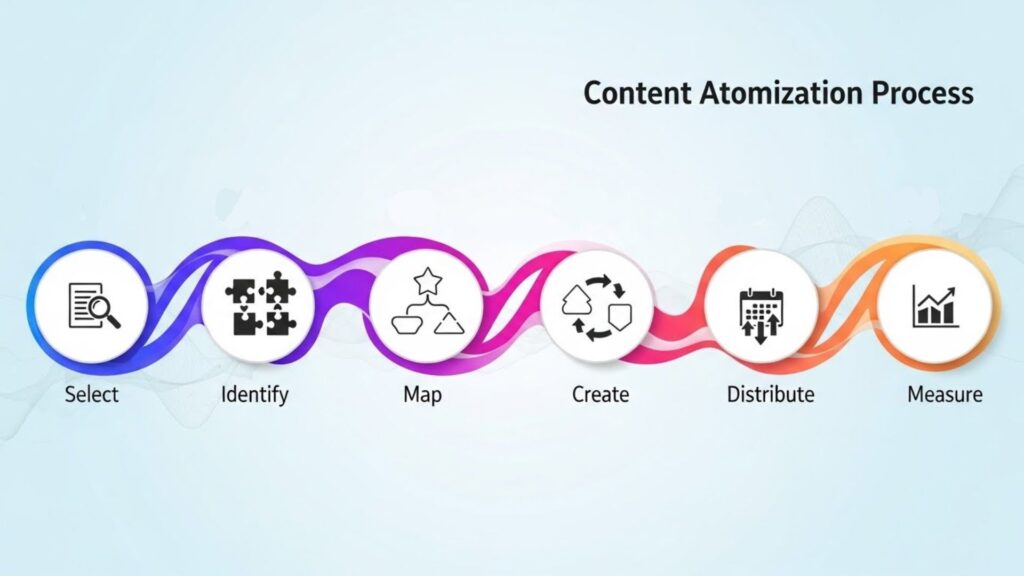 Content Atomization Process

Select

Identify

Map

Create

Distribute

Measure